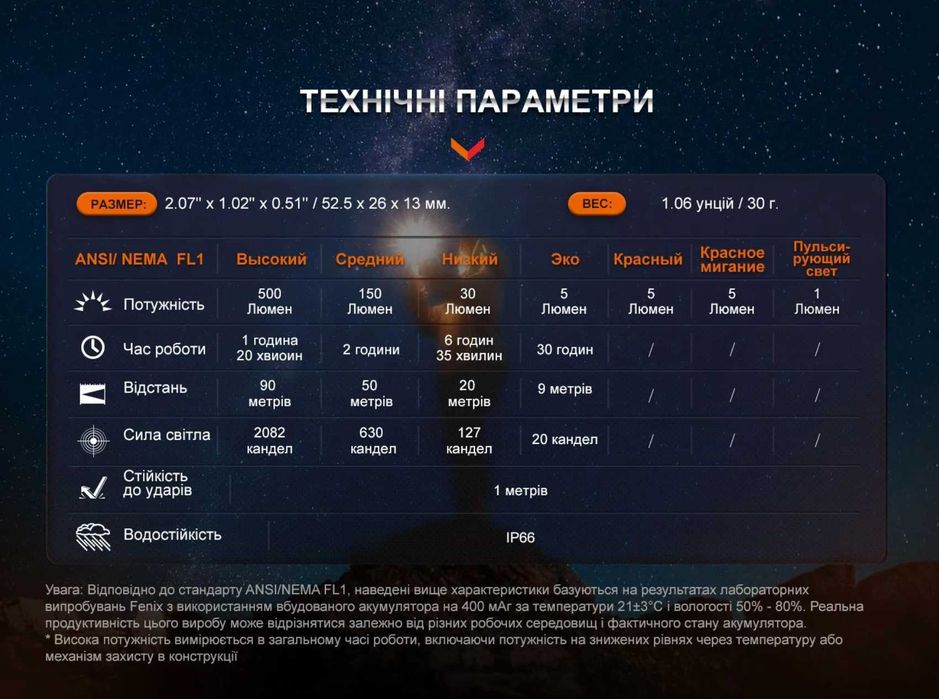 ТЕХНІЧНІ ПАРАМЕТРИ

РАЗМЕР: 2.07" x 1.02" x 0.51" / 52.5 x 26 x 13 мм.

ВЕС: 1.06 унцій / 30 г.

| ANSI/ NEMA FL1 | Высокий | Средний | Низкий | Эко | Красный | Красное мигание | Пульсирующий свет |
|---|---|---|---|---|---|---|---|
| Потужність | 500 Люмен | 150 Люмен | 30 Люмен | 5 Люмен | 5 Люмен | 5 Люмен | 1 Люмен |
| Час роботи | 1 година 20 хвиоин | 2 години | 6 годин 35 хвилин | 30 годин | / | / | / |
| Відстань | 90 метрів | 50 метрів | 20 метрів | 9 метрів | / | / | / |
| Сила світла | 2082 кандел | 630 кандел | 127 кандел | 20 кандел | / | / | / |
| Стійкість до ударів | 1 метрів | | | | | | |
| Водостійкість | IP66 | | | | | | |

Увага: Відповідно до стандарту ANSI/NEMA FL1, наведені вище характеристики базуються на результатах лабораторних випробувань Fenix з використанням вбудованого акумулятора на 400 мАг за температури 21±3°C і вологості 50% - 80%. Реальна продуктивність цього виробу може відрізнятися залежно від різних робочих середовищ і фактичного стану акумулятора.
* Висока потужність вимірюється в загальному часі роботи, включаючи потужність на знижених рівнях через температуру або механізм захисту в конструкції